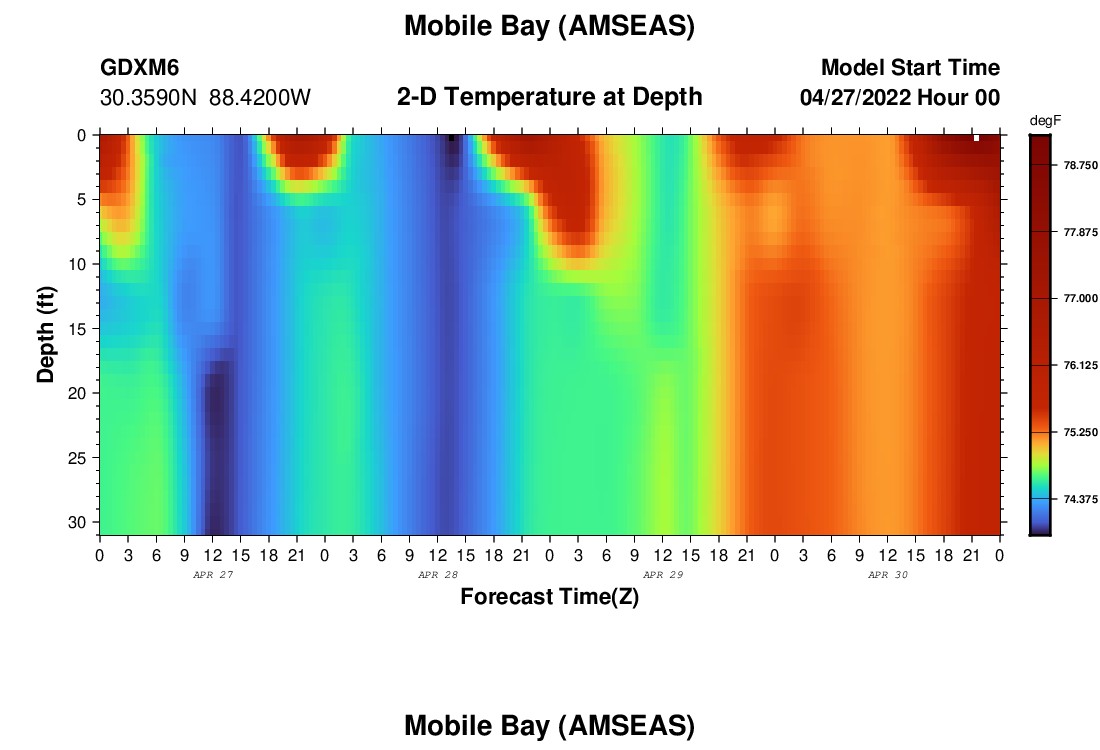 Mobile Bay (AMSEAS)

GDXM6
30.3590N 88.4200W

2-D Temperature at Depth

Model Start Time
04/27/2022 Hour 00

degF
78.750
77.875
77.000
76.125
75.250
74.375

Depth (ft)
0
5
10
15
20
25
30

0 3 6 9 12 15 18 21 0 3 6 9 12 15 18 21 0 3 6 9 12 15 18 21 0 3 6 9 12 15 18 21 0
APR 27
APR 28
APR 29
APR 30

Forecast Time(Z)

Mobile Bay (AMSEAS)